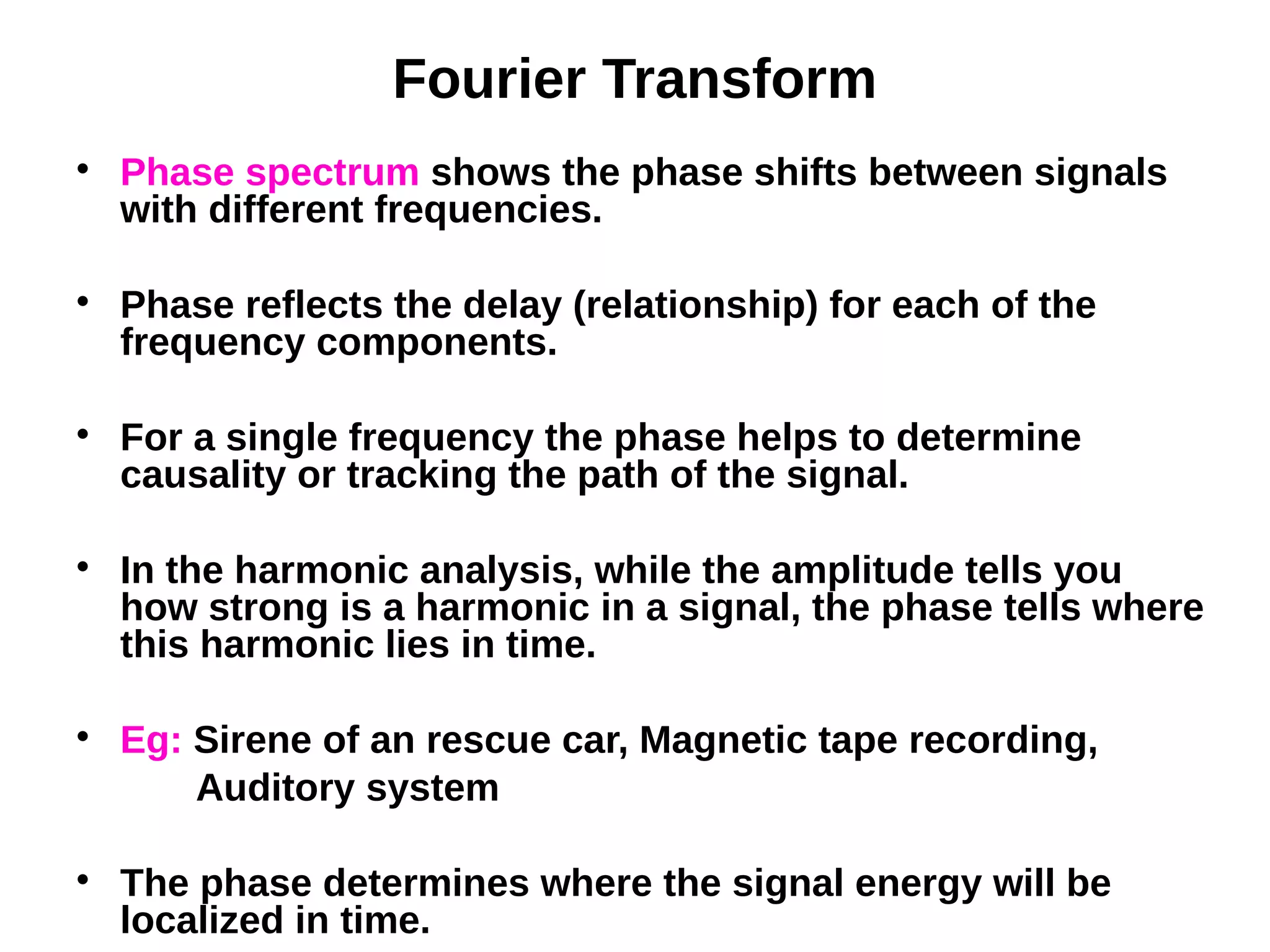 Fourier Transform

• Phase spectrum shows the phase shifts between signals with different frequencies.

• Phase reflects the delay (relationship) for each of the frequency components.

• For a single frequency the phase helps to determine causality or tracking the path of the signal.

• In the harmonic analysis, while the amplitude tells you how strong is a harmonic in a signal, the phase tells where this harmonic lies in time.

• Eg: Sirene of an rescue car, Magnetic tape recording,
Auditory system

• The phase determines where the signal energy will be localized in time.